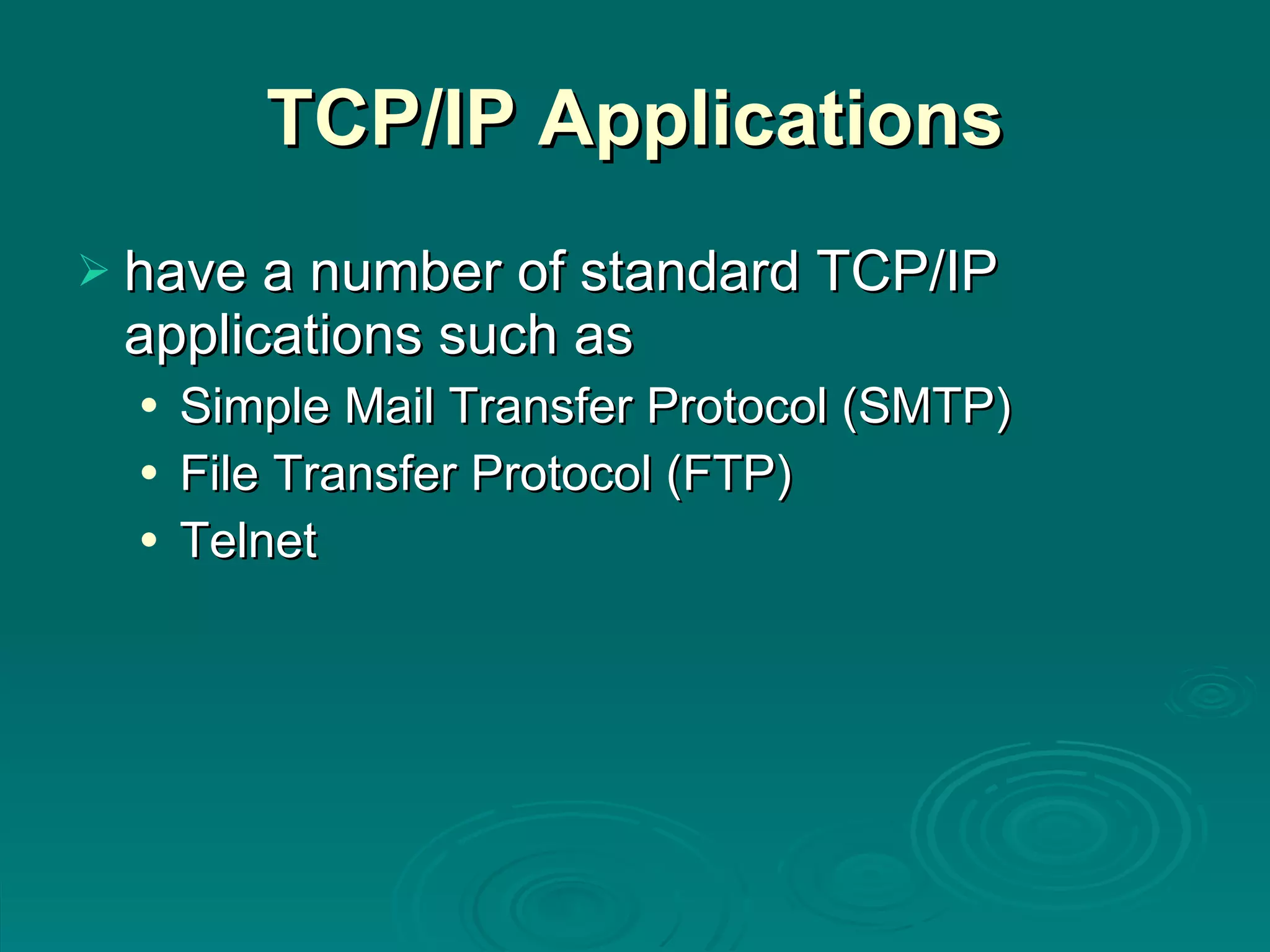 TCP/IP Applications

➢ have a number of standard TCP/IP applications such as

• Simple Mail Transfer Protocol (SMTP)
• File Transfer Protocol (FTP)
• Telnet